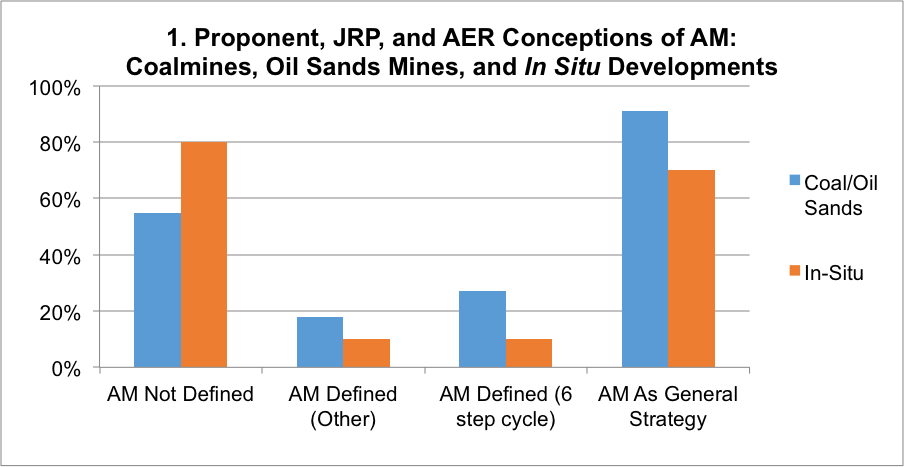 1. Proponent, JRP, and AER Conceptions of AM: Coalmines, Oil Sands Mines, and In Situ Developments

100%
80%
60%
40%
20%
0%

AM Not Defined
AM Defined (Other)
AM Defined (6 step cycle)
AM As General Strategy

Coal/Oil Sands
In-Situ